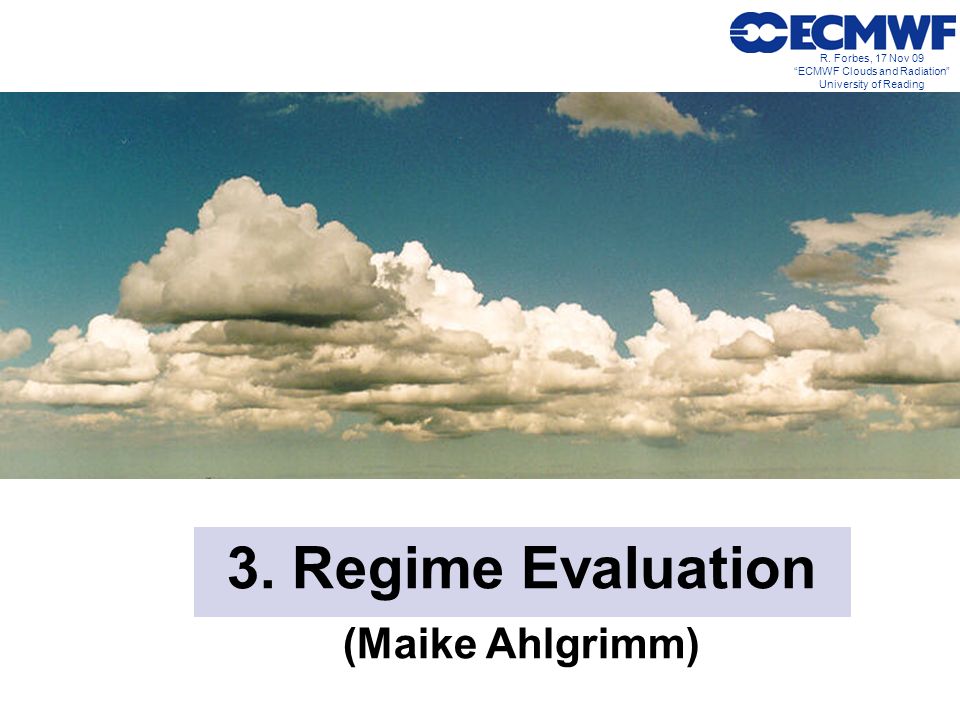 ECMWF

R. Forbes, 17 Nov 09
"ECMWF Clouds and Radiation"
University of Reading

3. Regime Evaluation

(Maike Ahlgrimm)